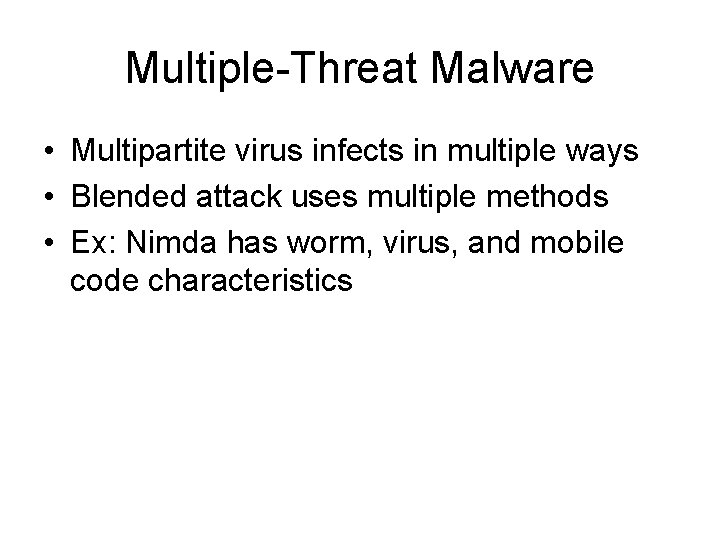 Multiple-Threat Malware

• Multipartite virus infects in multiple ways
• Blended attack uses multiple methods
• Ex: Nimda has worm, virus, and mobile code characteristics